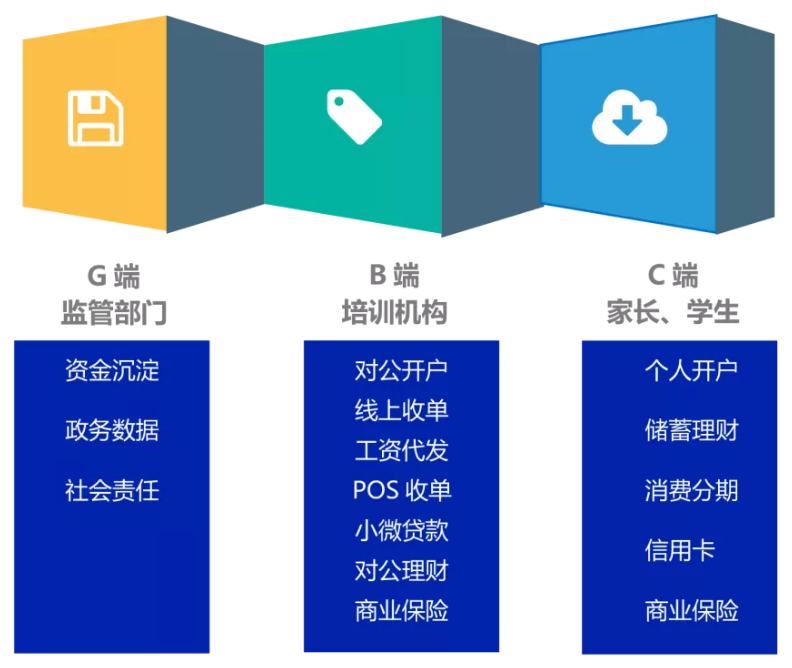 G 端
监管部门

资金沉淀

政务数据

社会责任

B 端
培训机构

对公开户
线上收单
工资代发
POS 收单
小微贷款
对公理财
商业保险

C 端
家长、学生

个人开户

储蓄理财

消费分期

信用卡

商业保险